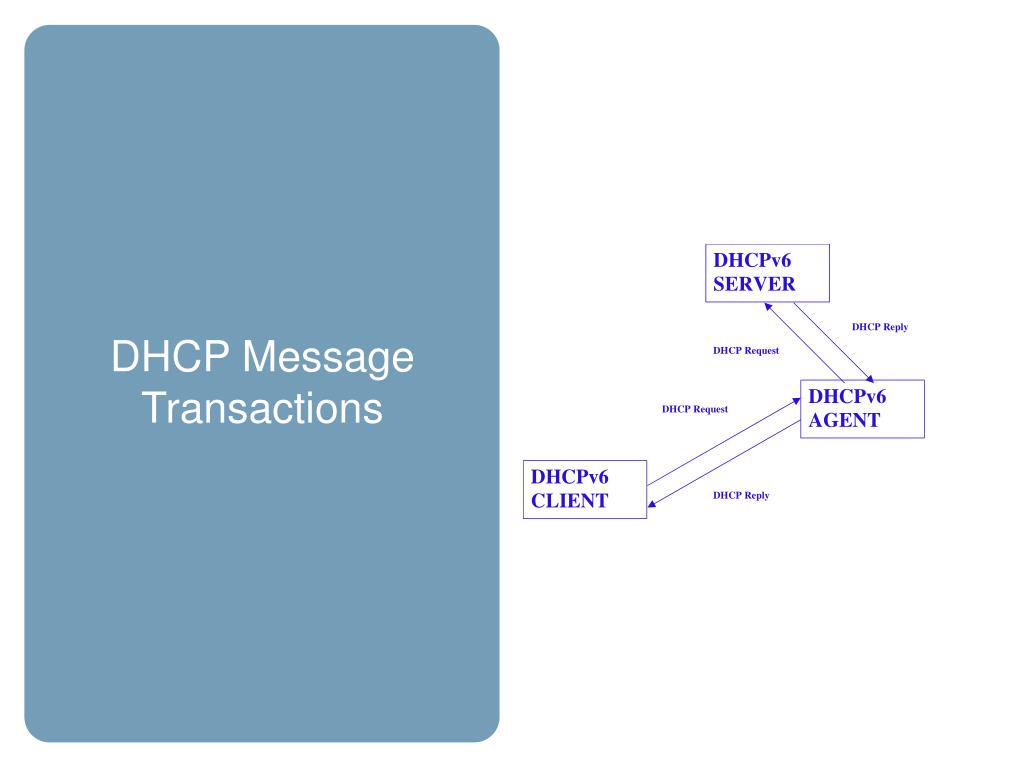 DHCP Message Transactions

DHCPv6 SERVER

DHCP Reply

DHCP Request

DHCPv6 AGENT

DHCP Request

DHCPv6 CLIENT

DHCP Reply